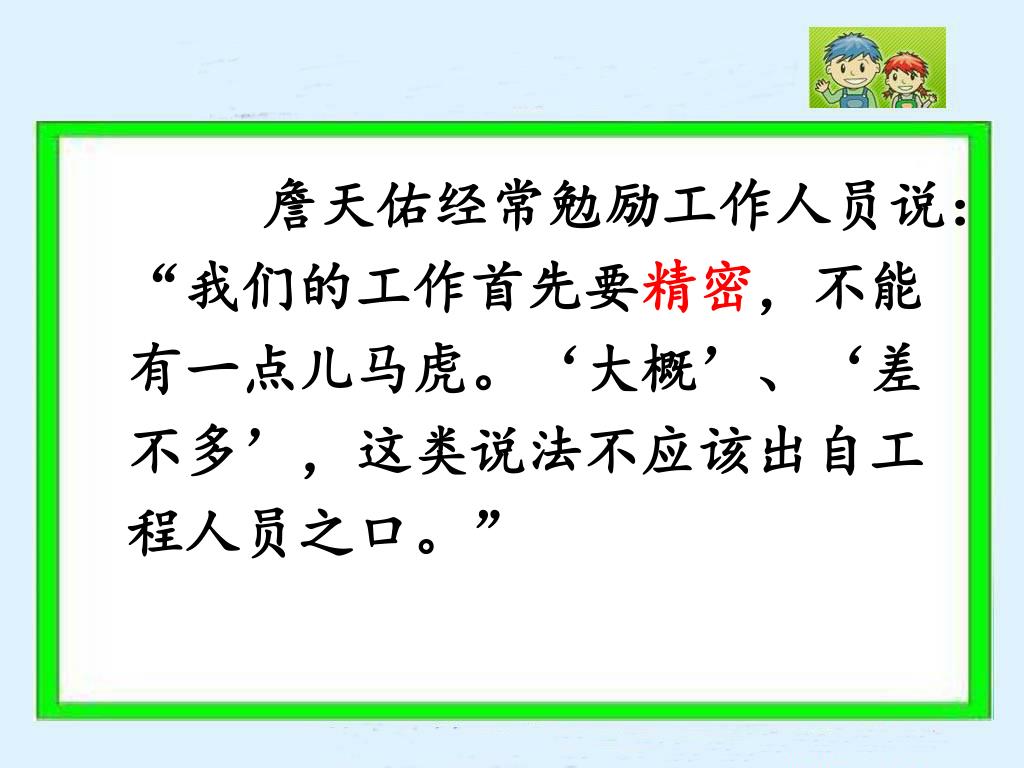 詹天佑经常勉励工作人员说：“我们的工作首先要精密，不能有一点儿马虎。‘大概’、‘差不多’，这类说法不应该出自工程人员之口。”